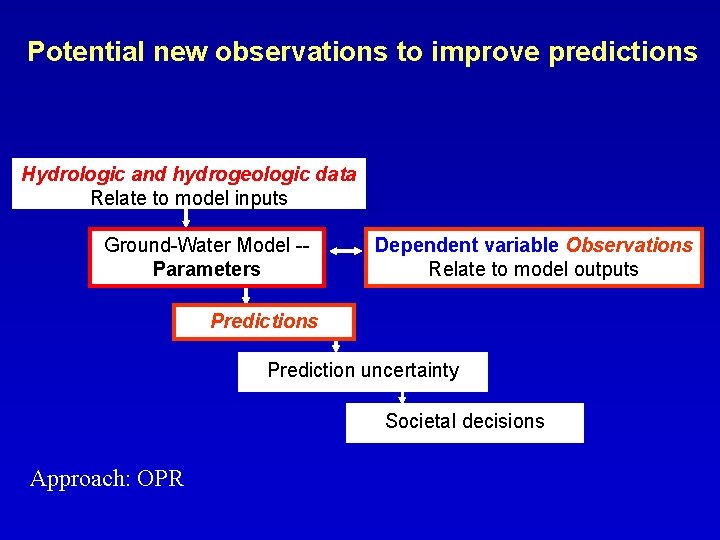 Potential new observations to improve predictions

Hydrologic and hydrogeologic data
Relate to model inputs

Ground-Water Model --
Parameters

Dependent variable Observations
Relate to model outputs

Predictions

Prediction uncertainty

Societal decisions

Approach: OPR